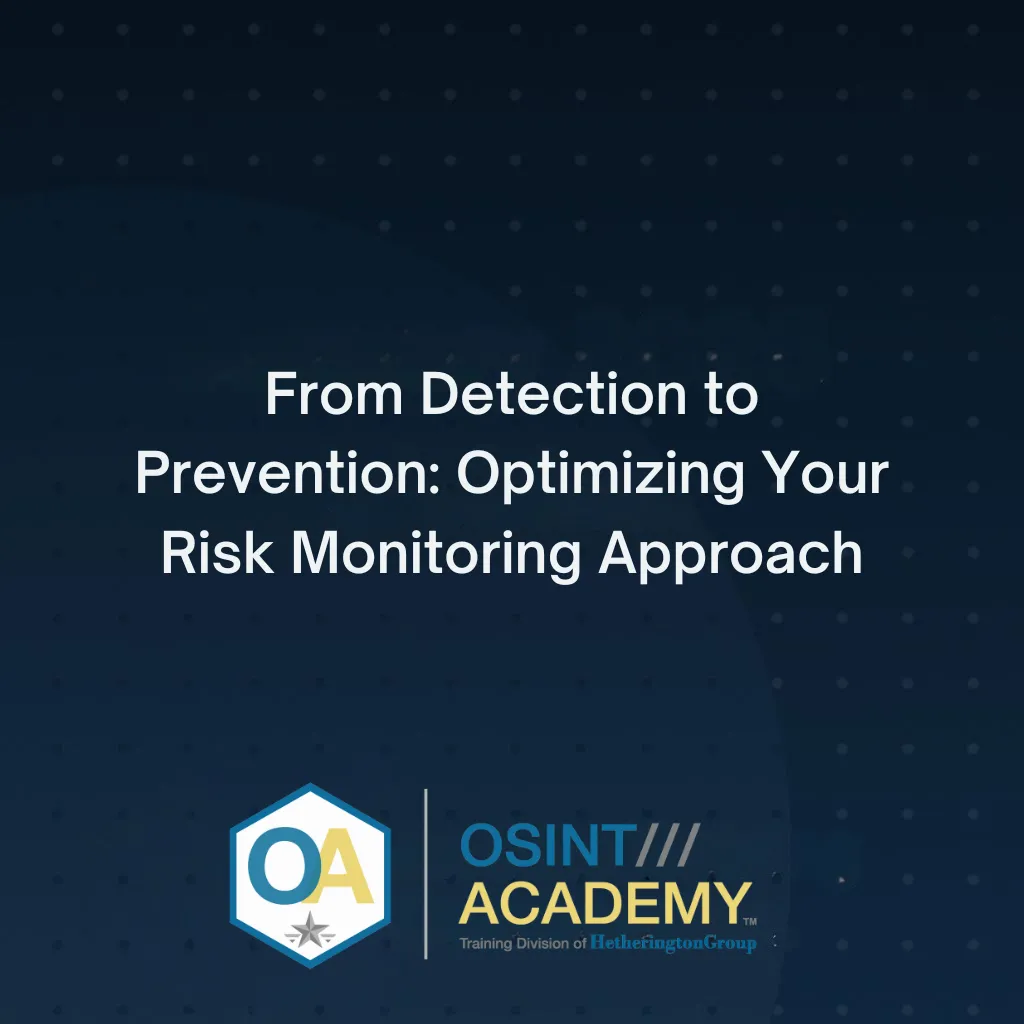 From Detection to Prevention: Optimizing Your Risk Monitoring Approach

OA

OSINT///
ACADEMY™
Training Division of HetheringtonGroup